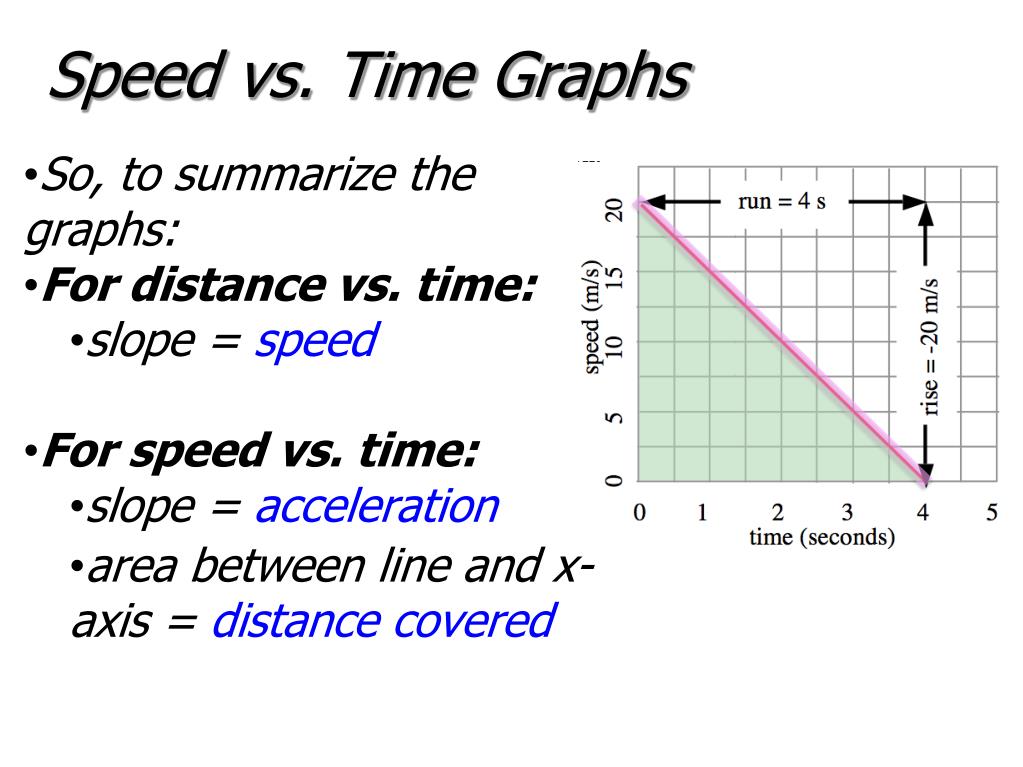 Speed vs. Time Graphs

•So, to summarize the graphs:

•For distance vs. time:

•slope = speed

•For speed vs. time:

•slope = acceleration

•area between line and x-axis = distance covered

run = 4 s

rise = -20 m/s

speed (m/s)

20
15
10
5
0

0 1 2 3 4 5

time (seconds)